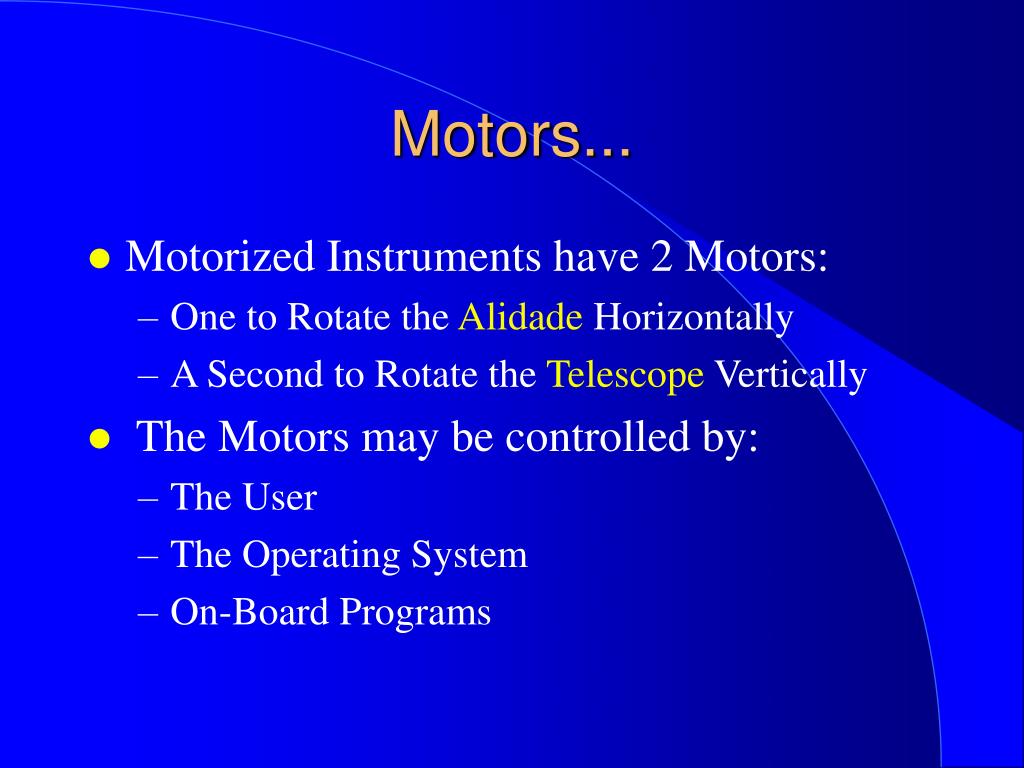 Motors...

● Motorized Instruments have 2 Motors:
– One to Rotate the Alidade Horizontally
– A Second to Rotate the Telescope Vertically

● The Motors may be controlled by:
– The User
– The Operating System
– On-Board Programs